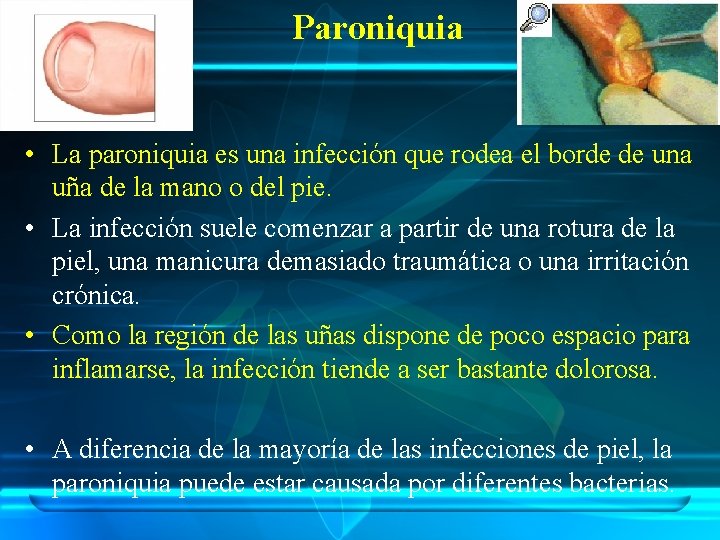 Paroniquia

• La paroniquia es una infección que rodea el borde de una uña de la mano o del pie.

• La infección suele comenzar a partir de una rotura de la piel, una manicura demasiado traumática o una irritación crónica.

• Como la región de las uñas dispone de poco espacio para inflamarse, la infección tiende a ser bastante dolorosa.

• A diferencia de la mayoría de las infecciones de piel, la paroniquia puede estar causada por diferentes bacterias.